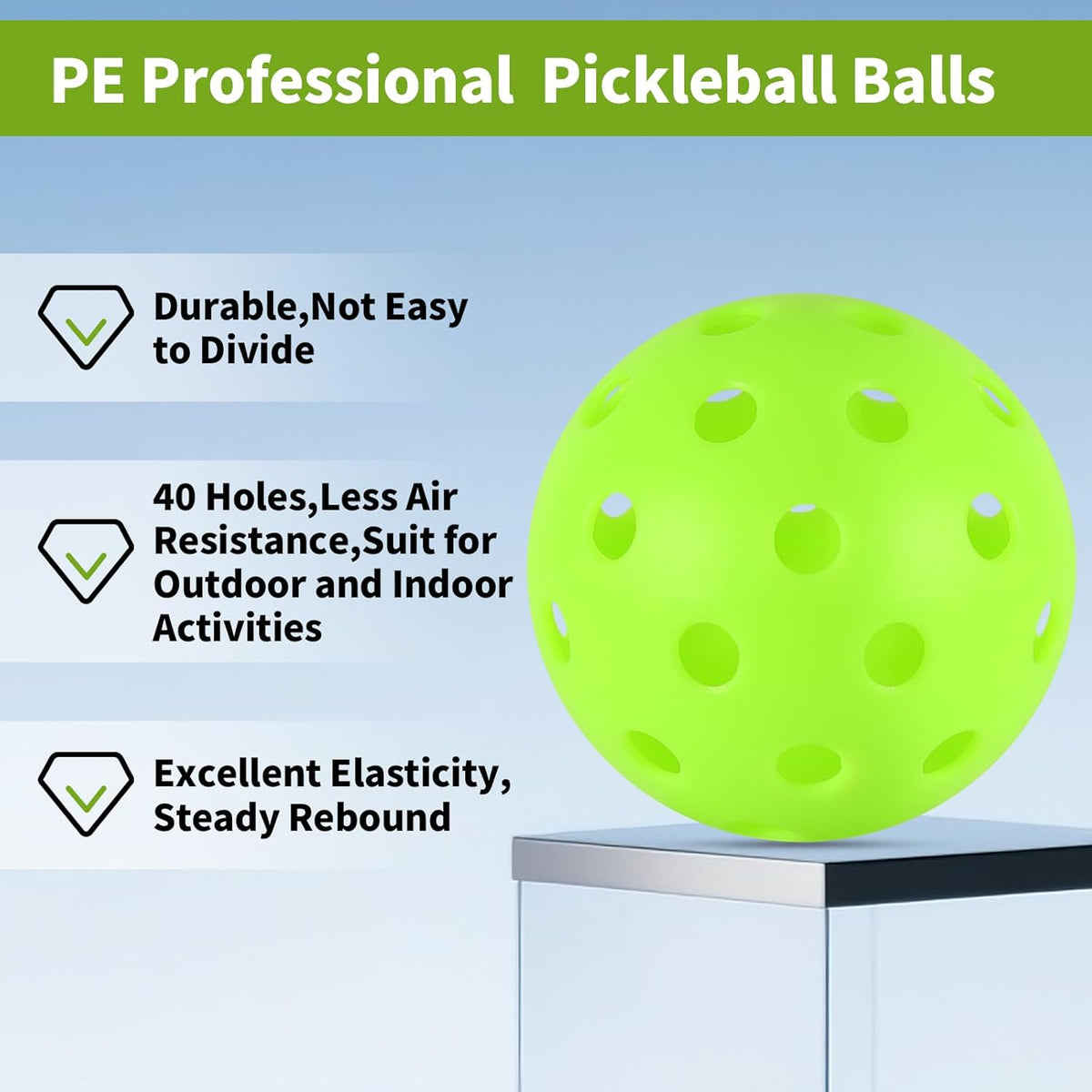 PE Professional  Pickleball Balls

Durable,Not Easy to Divide

40 Holes,Less Air Resistance,Suit for Outdoor and Indoor Activities

Excellent Elasticity, Steady Rebound